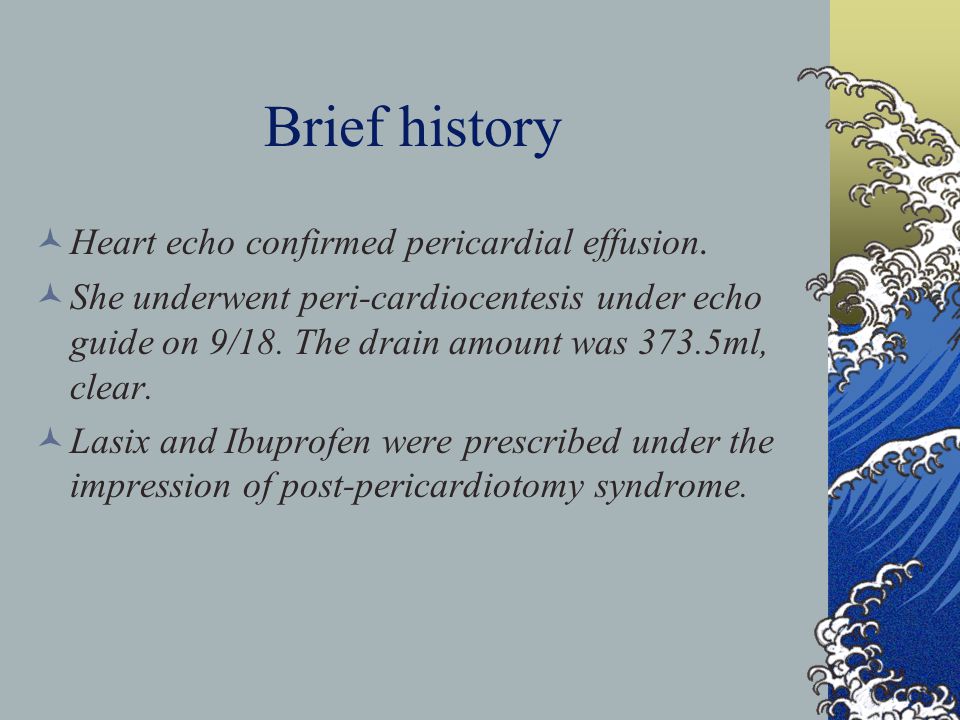 Brief history

Heart echo confirmed pericardial effusion.

She underwent peri-cardiocentesis under echo guide on 9/18. The drain amount was 373.5ml, clear.

Lasix and Ibuprofen were prescribed under the impression of post-pericardiotomy syndrome.